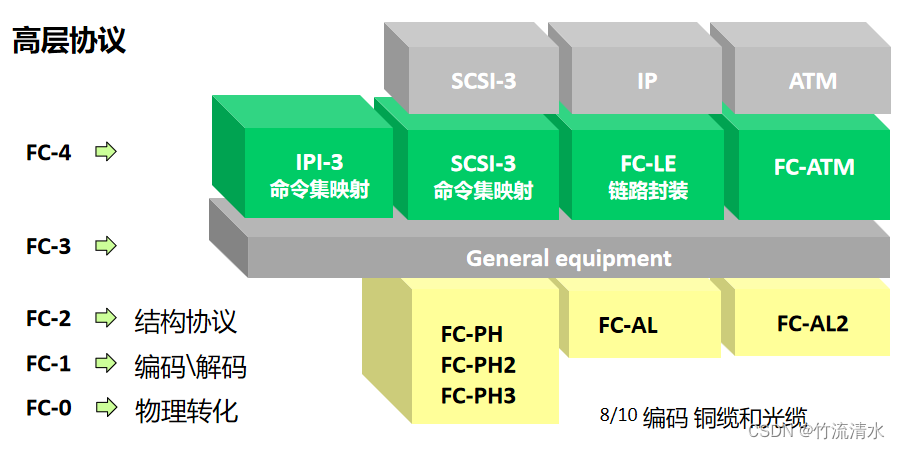 高层协议

SCSI-3
IP
ATM

FC-4
IPI-3 命令集映射
SCSI-3 命令集映射
FC-LE 链路封装
FC-ATM

FC-3
General equipment

FC-2 结构协议
FC-1 编码\解码
FC-0 物理转化

FC-PH
FC-PH2
FC-PH3
FC-AL
FC-AL2

8/10 编码 铜缆和光缆

CSDN @竹流清水